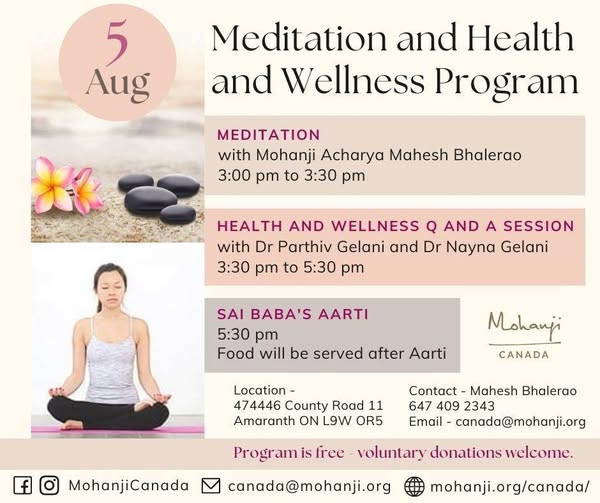 5 Aug

Meditation and Health and Wellness Program

MEDITATION
with Mohanji Acharya Mahesh Bhalerao
3:00 pm to 3:30 pm

HEALTH AND WELLNESS Q AND A SESSION
with Dr Parthiv Gelani and Dr Nayna Gelani
3:30 pm to 5:30 pm

SAI BABA'S AARTI
5:30 pm
Food will be served after Aarti

Mohanji
CANADA

Location -
474446 County Road 11
Amaranth ON L9W OR5

Contact - Mahesh Bhalerao
647 409 2343
Email - canada@mohanji.org

Program is free - voluntary donations welcome.

MohanjiCanada canada@mohanji.org mohanji.org/canada/